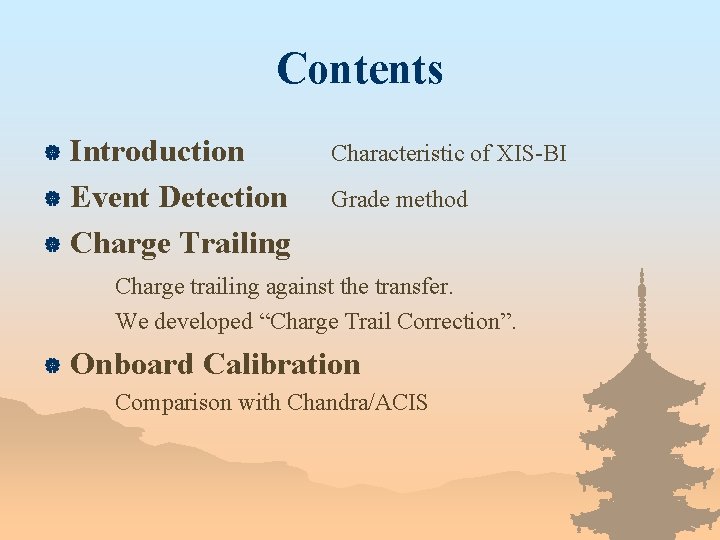 Contents

Introduction Characteristic of XIS-BI

Event Detection Grade method

Charge Trailing

Charge trailing against the transfer.

We developed “Charge Trail Correction”.

Onboard Calibration

Comparison with Chandra/ACIS